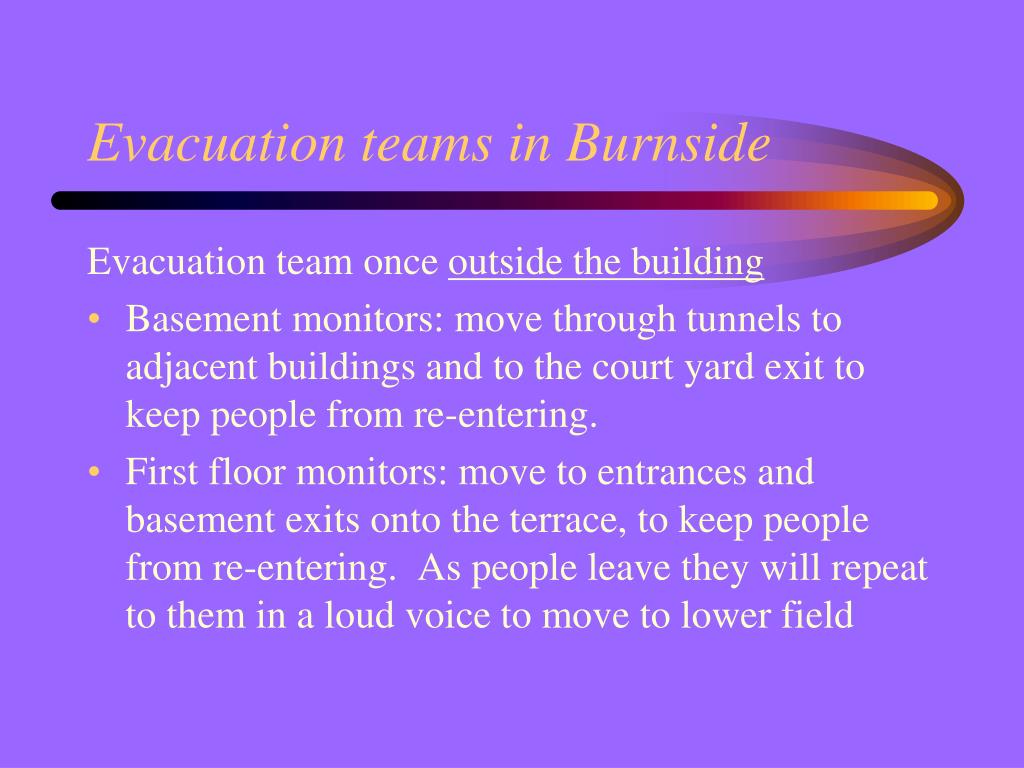 Evacuation teams in Burnside

Evacuation team once outside the building

• Basement monitors: move through tunnels to adjacent buildings and to the court yard exit to keep people from re-entering.

• First floor monitors: move to entrances and basement exits onto the terrace, to keep people from re-entering. As people leave they will repeat to them in a loud voice to move to lower field